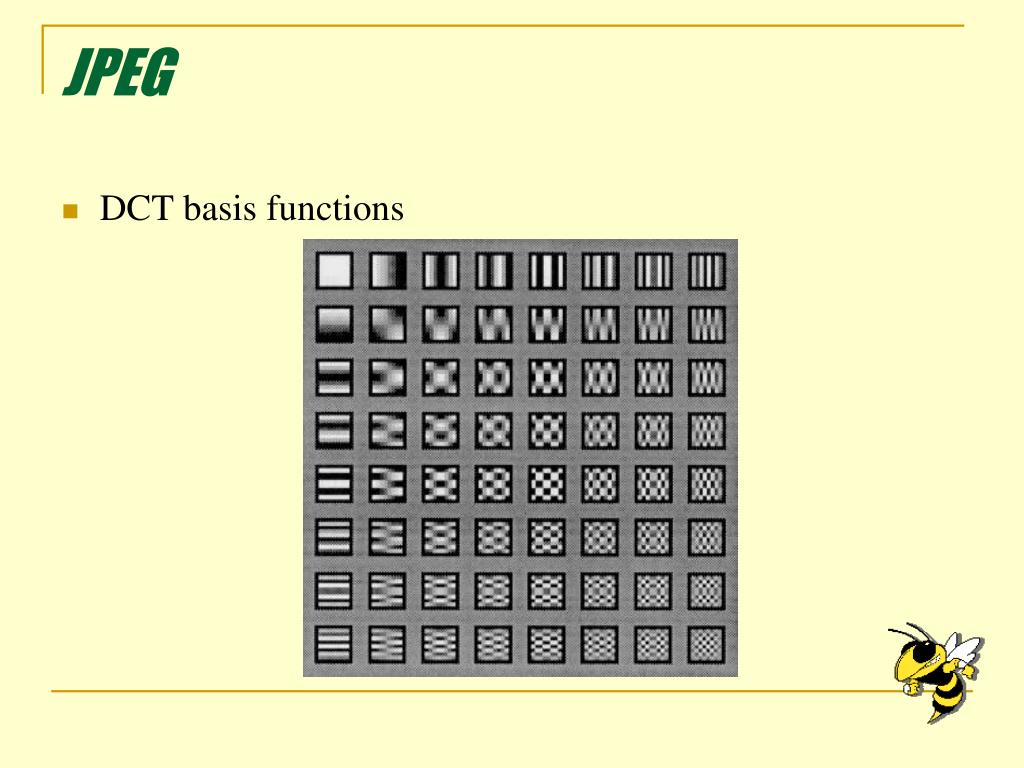 JPEG

DCT basis functions